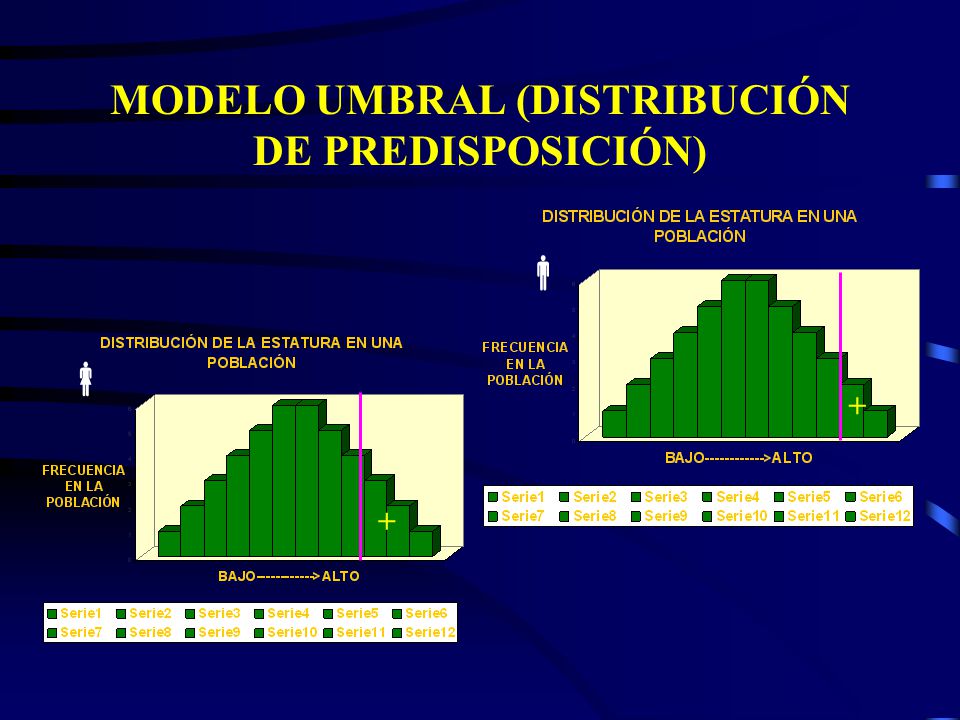 MODELO UMBRAL (DISTRIBUCIÓN DE PREDISPOSICIÓN)

DISTRIBUCIÓN DE LA ESTATURA EN UNA POBLACIÓN

FRECUENCIA EN LA POBLACIÓN

+

BAJO------------>ALTO

Serie1 Serie2 Serie3 Serie4 Serie5 Serie6
Serie7 Serie8 Serie9 Serie10 Serie11 Serie12

DISTRIBUCIÓN DE LA ESTATURA EN UNA POBLACIÓN

FRECUENCIA EN LA POBLACIÓN

+

BAJO------------>ALTO

Serie1 Serie2 Serie3 Serie4 Serie5 Serie6
Serie7 Serie8 Serie9 Serie10 Serie11 Serie12